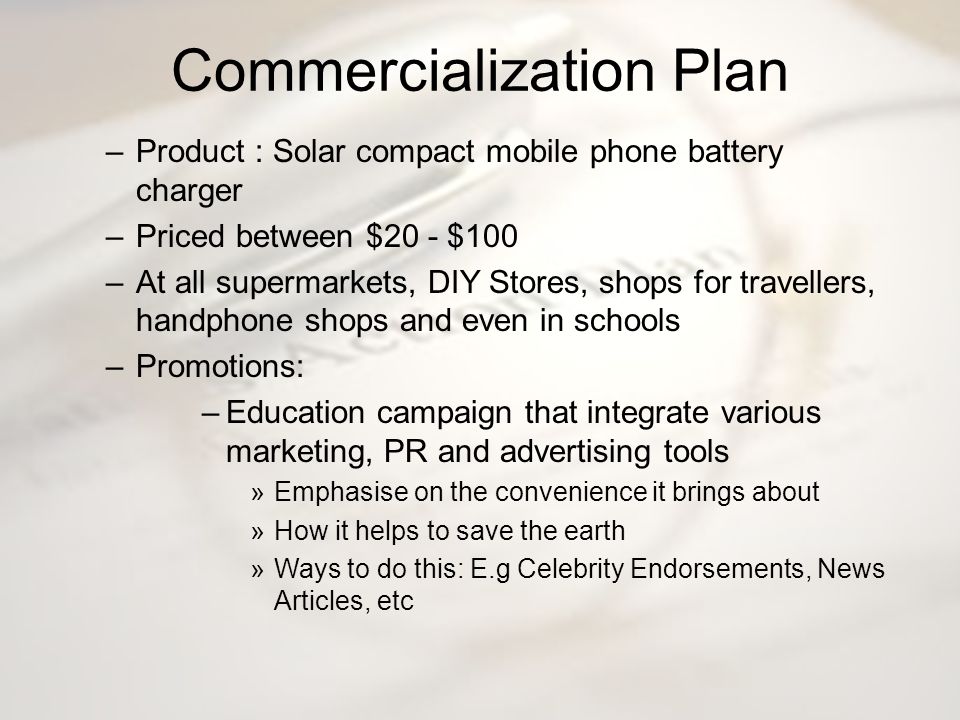 Commercialization Plan

– Product : Solar compact mobile phone battery charger

– Priced between \$20 - \$100

– At all supermarkets, DIY Stores, shops for travellers, handphone shops and even in schools

– Promotions:

– Education campaign that integrate various marketing, PR and advertising tools

» Emphasise on the convenience it brings about

» How it helps to save the earth

» Ways to do this: E.g Celebrity Endorsements, News Articles, etc